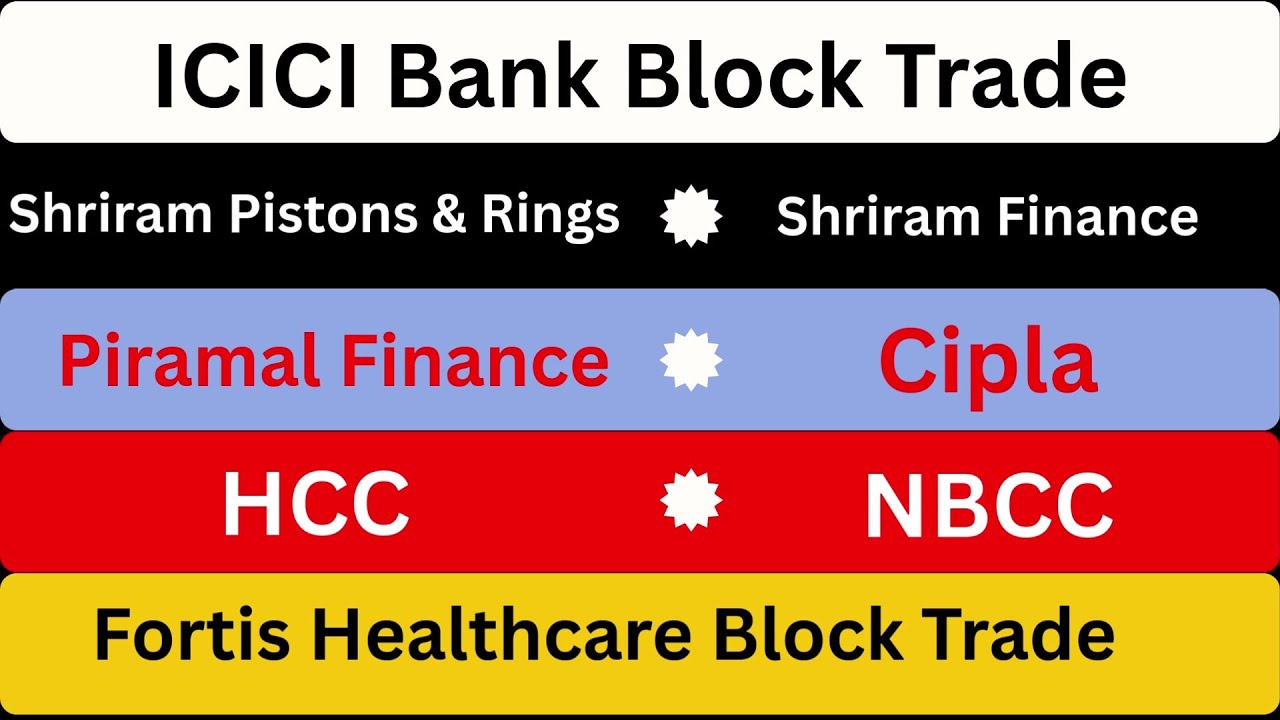 ICICI Bank Block Trade

Shriram Pistons & Rings Shriram Finance

Piramal Finance Cipla

HCC NBCC

Fortis Healthcare Block Trade